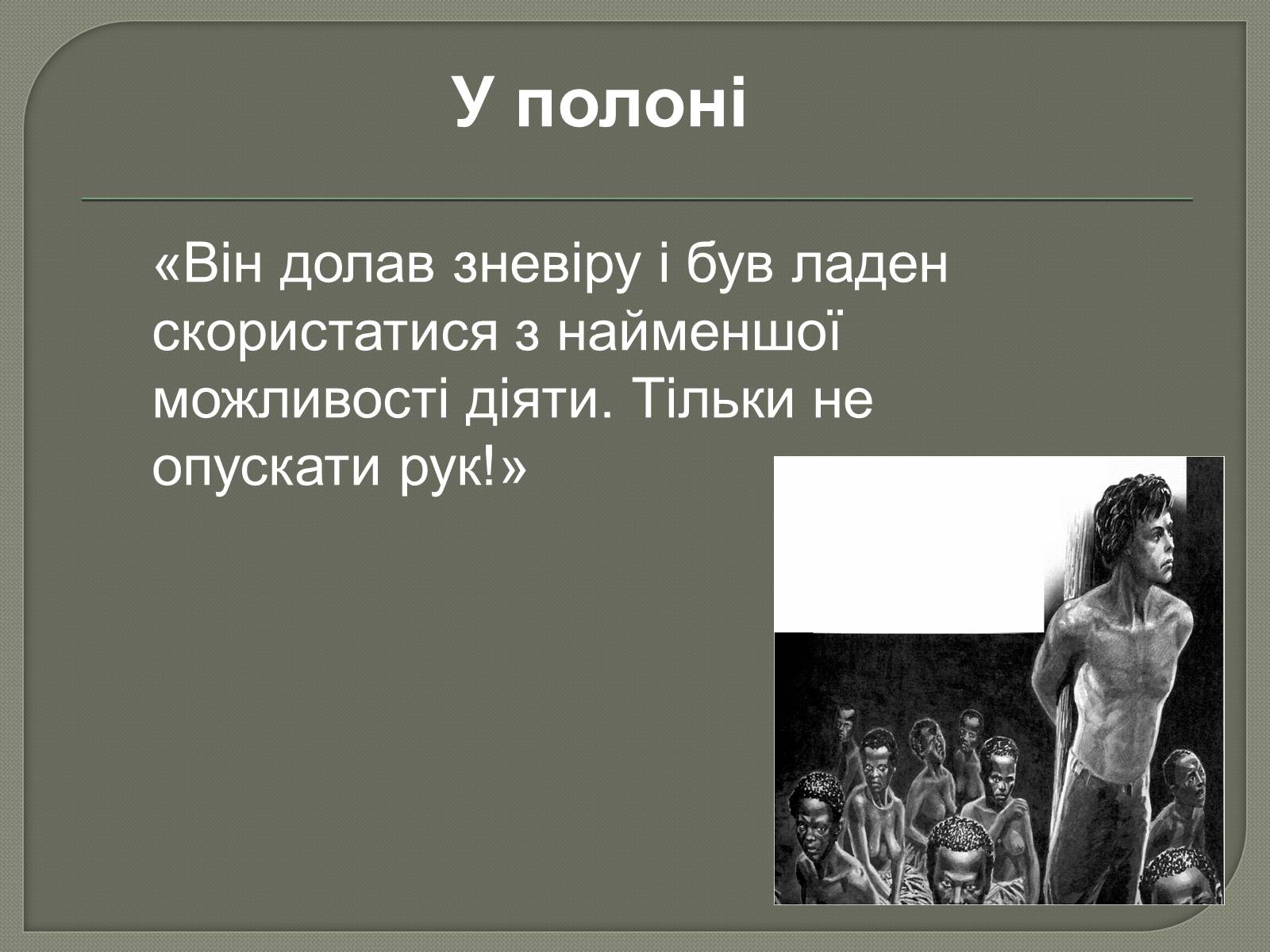 У полоні

«Він долав зневіру і був ладен скористатися з найменшої можливості діяти. Тільки не опускати рук!»